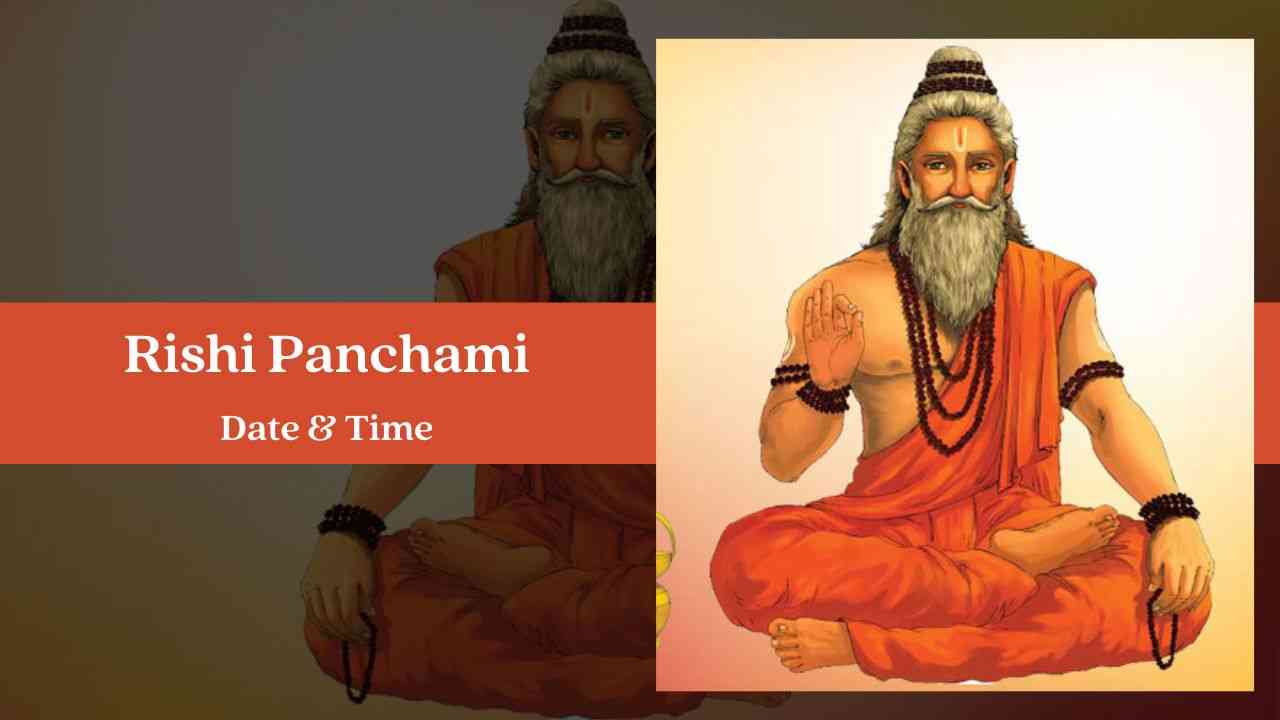 Rishi Panchami

Date & Time